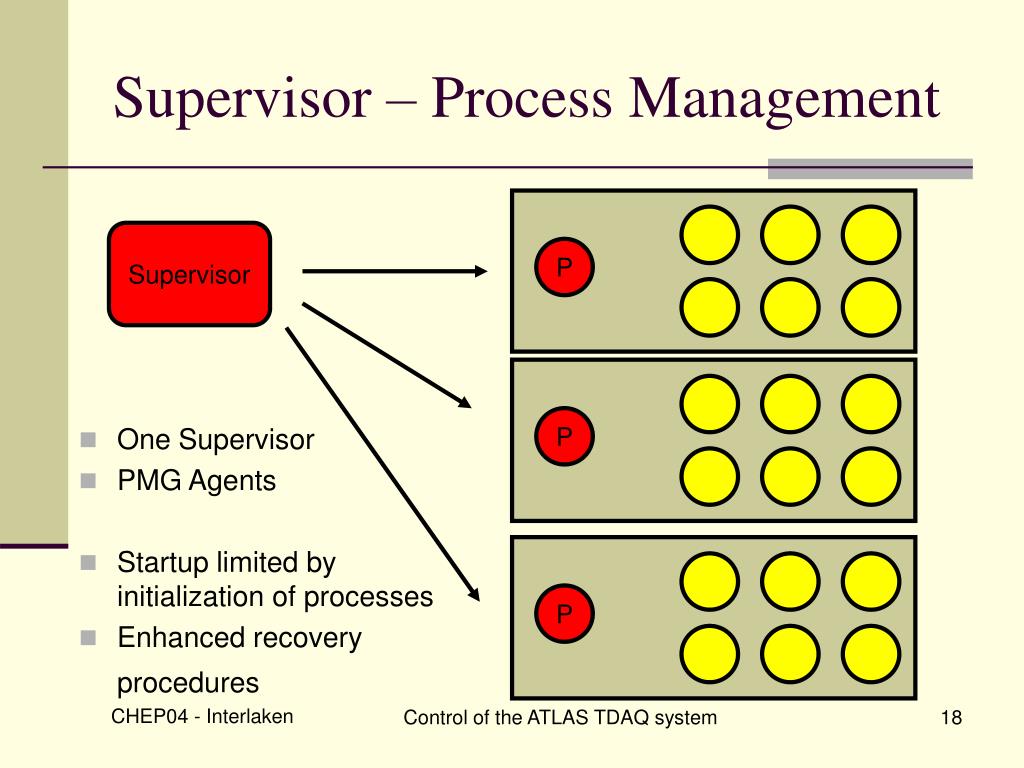 Supervisor – Process Management

Supervisor

P

P

P

One Supervisor
PMG Agents

Startup limited by initialization of processes
Enhanced recovery procedures

CHEP04 - Interlaken

Control of the ATLAS TDAQ system

18